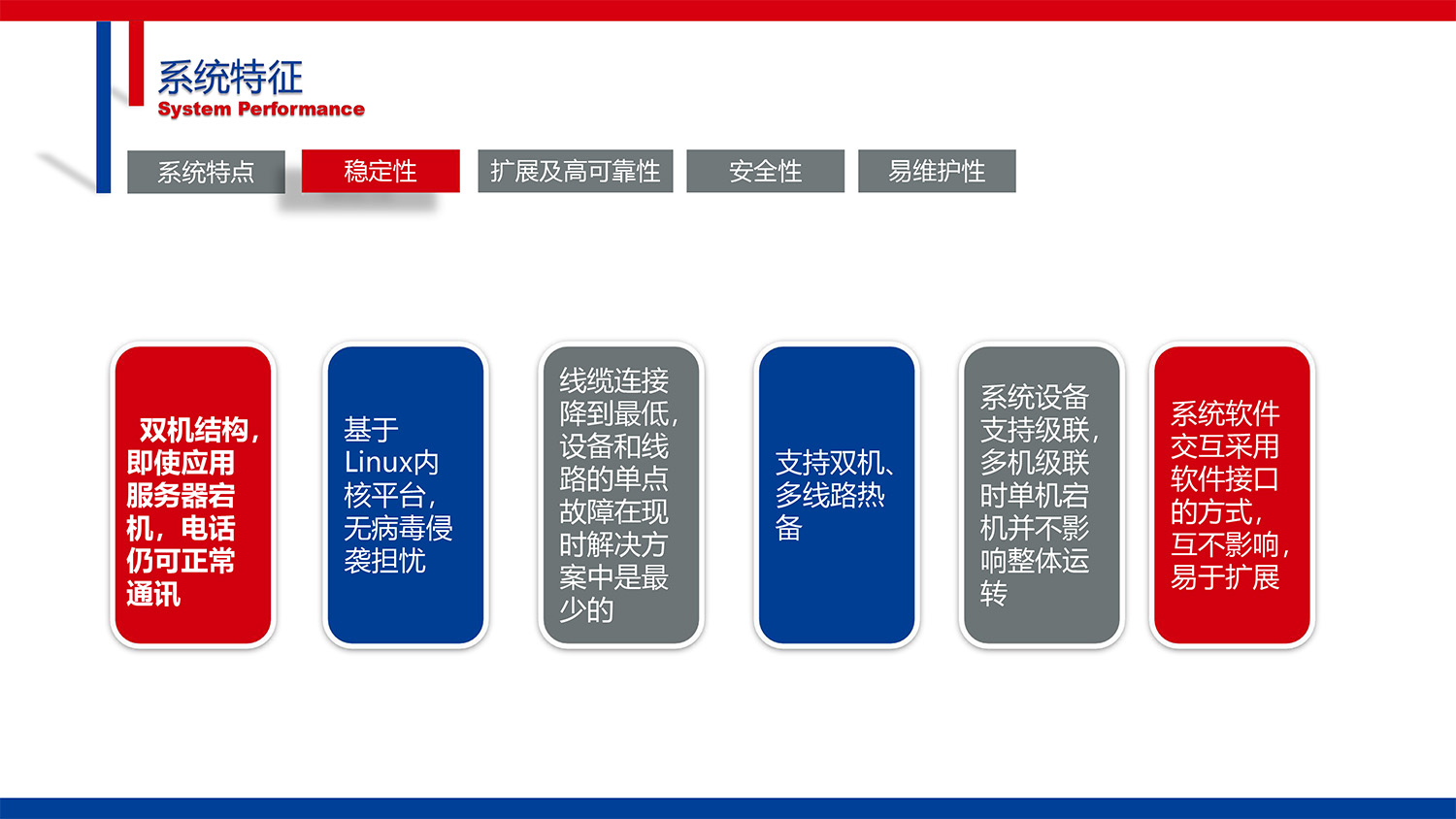 系统特征
System Performance

系统特点
稳定性
扩展及高可靠性
安全性
易维护性

双机结构，即使应用服务器宕机，电话仍可正常通讯

基于Linux内核平台，无病毒侵袭担忧

线缆连接降到最低，设备和线路的单点故障在现时解决方案中是最少的

支持双机、多线路热备

系统设备支持级联，多机级联时单机宕机并不影响整体运转

系统软件交互采用软件接口的方式，互不影响，易于扩展